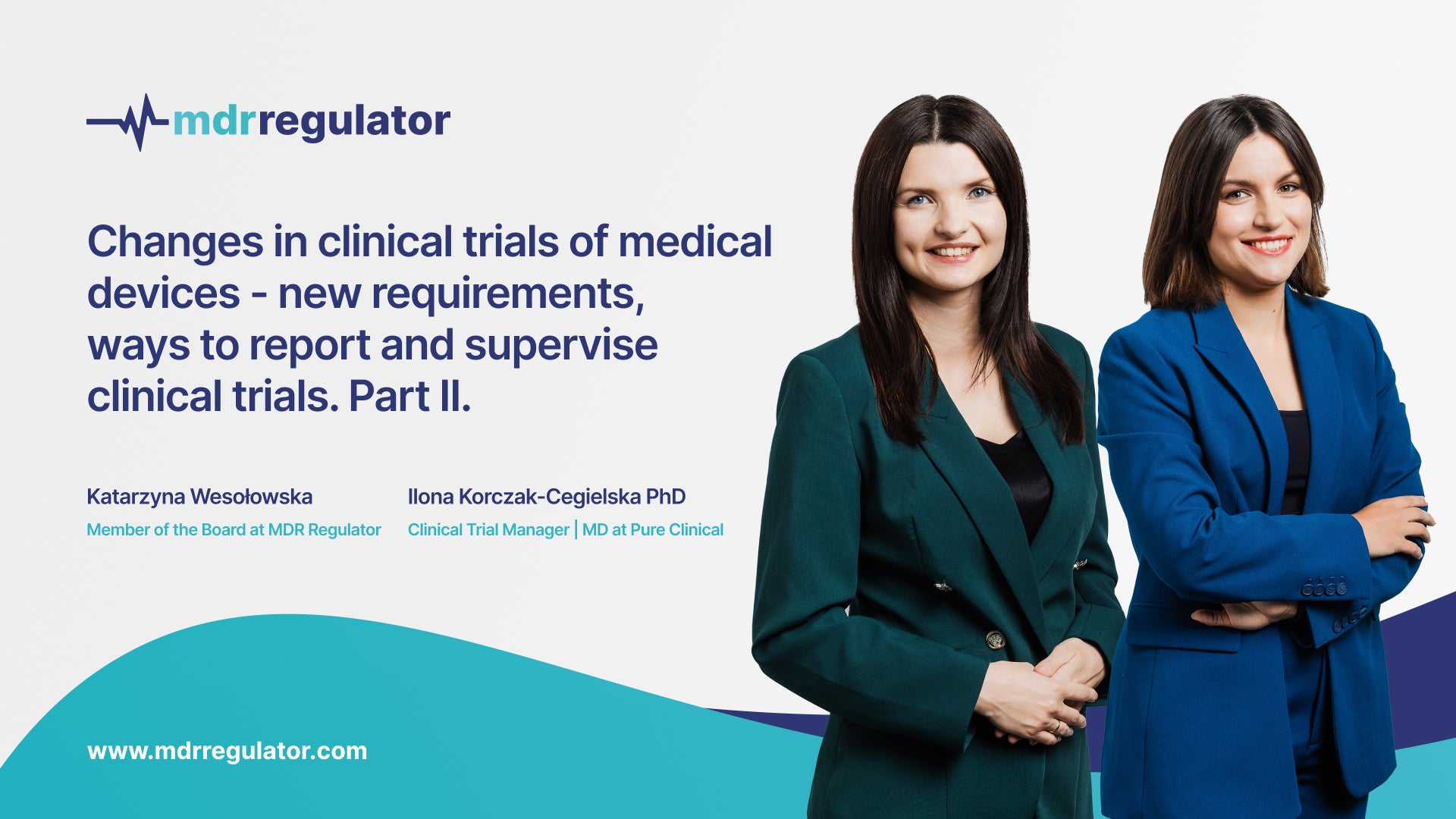 mdrregulator

Changes in clinical trials of medical devices - new requirements, ways to report and supervise clinical trials. Part II.

Katarzyna Wesołowska
Member of the Board at MDR Regulator

Ilona Korczak-Cegielska PhD
Clinical Trial Manager | MD at Pure Clinical

www.mdrregulator.com